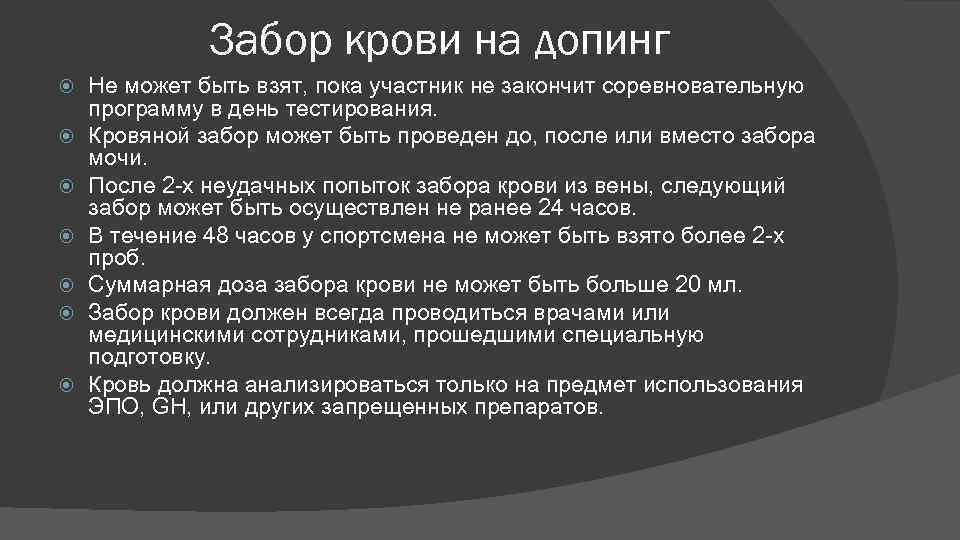 Забор крови на допинг

Не может быть взят, пока участник не закончит соревновательную программу в день тестирования.

Кровяной забор может быть проведен до, после или вместо забора мочи.

После 2-х неудачных попыток забора крови из вены, следующий забор может быть осуществлен не ранее 24 часов.

В течение 48 часов у спортсмена не может быть взято более 2-х проб.

Суммарная доза забора крови не может быть больше 20 мл.

Забор крови должен всегда проводиться врачами или медицинскими сотрудниками, прошедшими специальную подготовку.

Кровь должна анализироваться только на предмет использования ЭПО, GH, или других запрещенных препаратов.